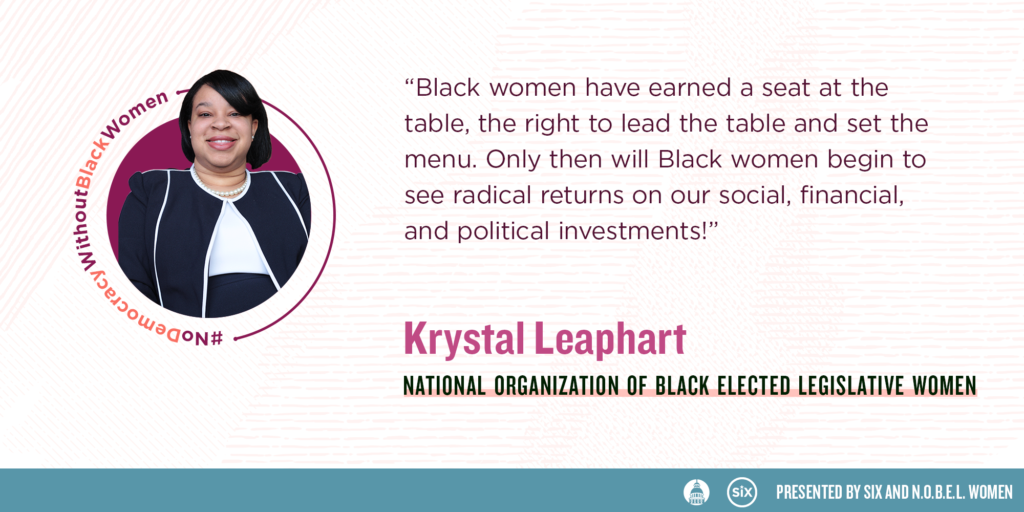 #NoDemocracyWithoutBlackWomen

“Black women have earned a seat at the table, the right to lead the table and set the menu. Only then will Black women begin to see radical returns on our social, financial, and political investments!”

Krystal Leaphart

NATIONAL ORGANIZATION OF BLACK ELECTED LEGISLATIVE WOMEN

SiX

PRESENTED BY SIX AND N.O.B.E.L. WOMEN